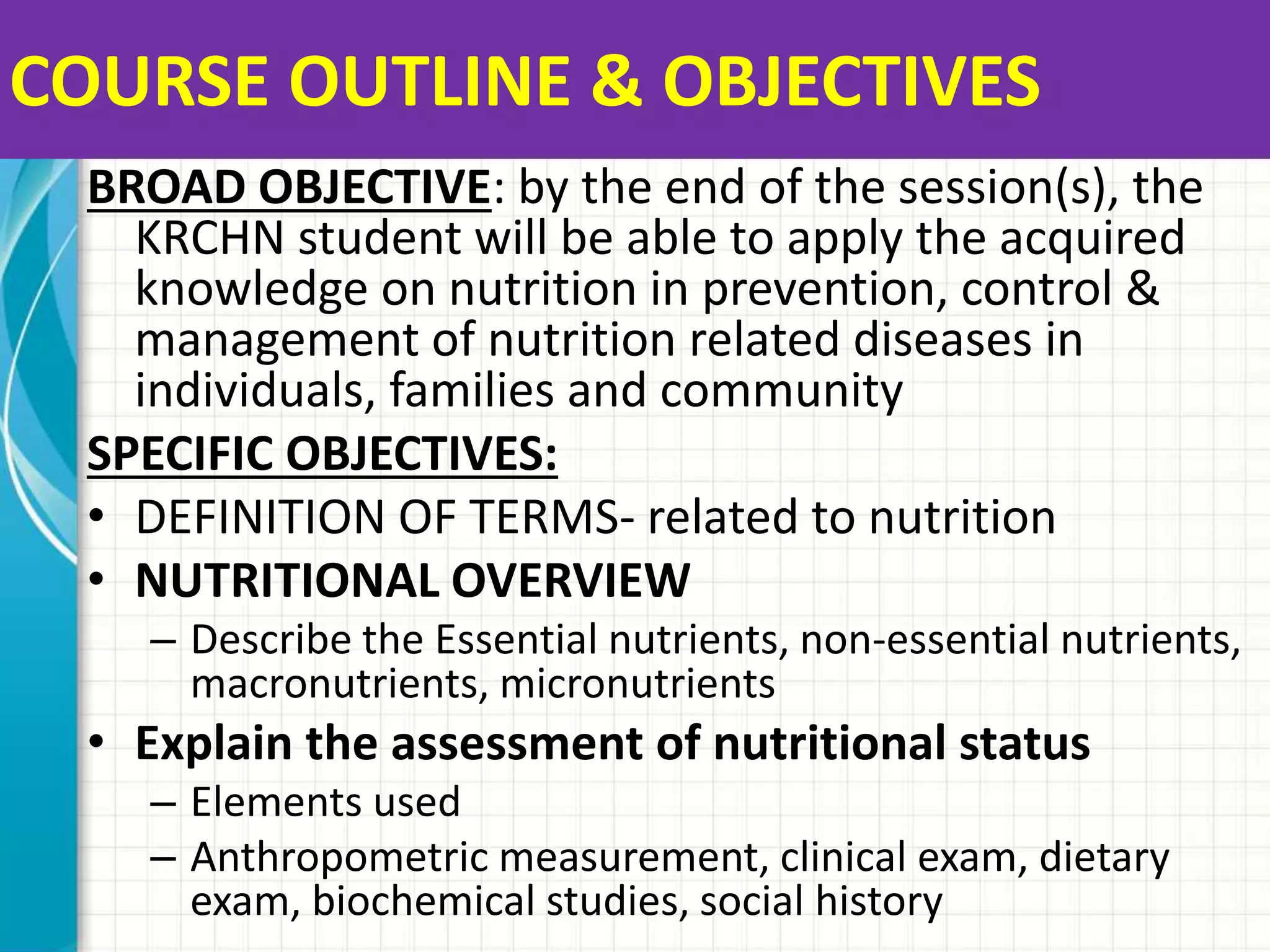 COURSE OUTLINE & OBJECTIVES

BROAD OBJECTIVE: by the end of the session(s), the KRCHN student will be able to apply the acquired knowledge on nutrition in prevention, control & management of nutrition related diseases in individuals, families and community

SPECIFIC OBJECTIVES:

• DEFINITION OF TERMS- related to nutrition
• NUTRITIONAL OVERVIEW
  – Describe the Essential nutrients, non-essential nutrients, macronutrients, micronutrients
• Explain the assessment of nutritional status
  – Elements used
  – Anthropometric measurement, clinical exam, dietary exam, biochemical studies, social history